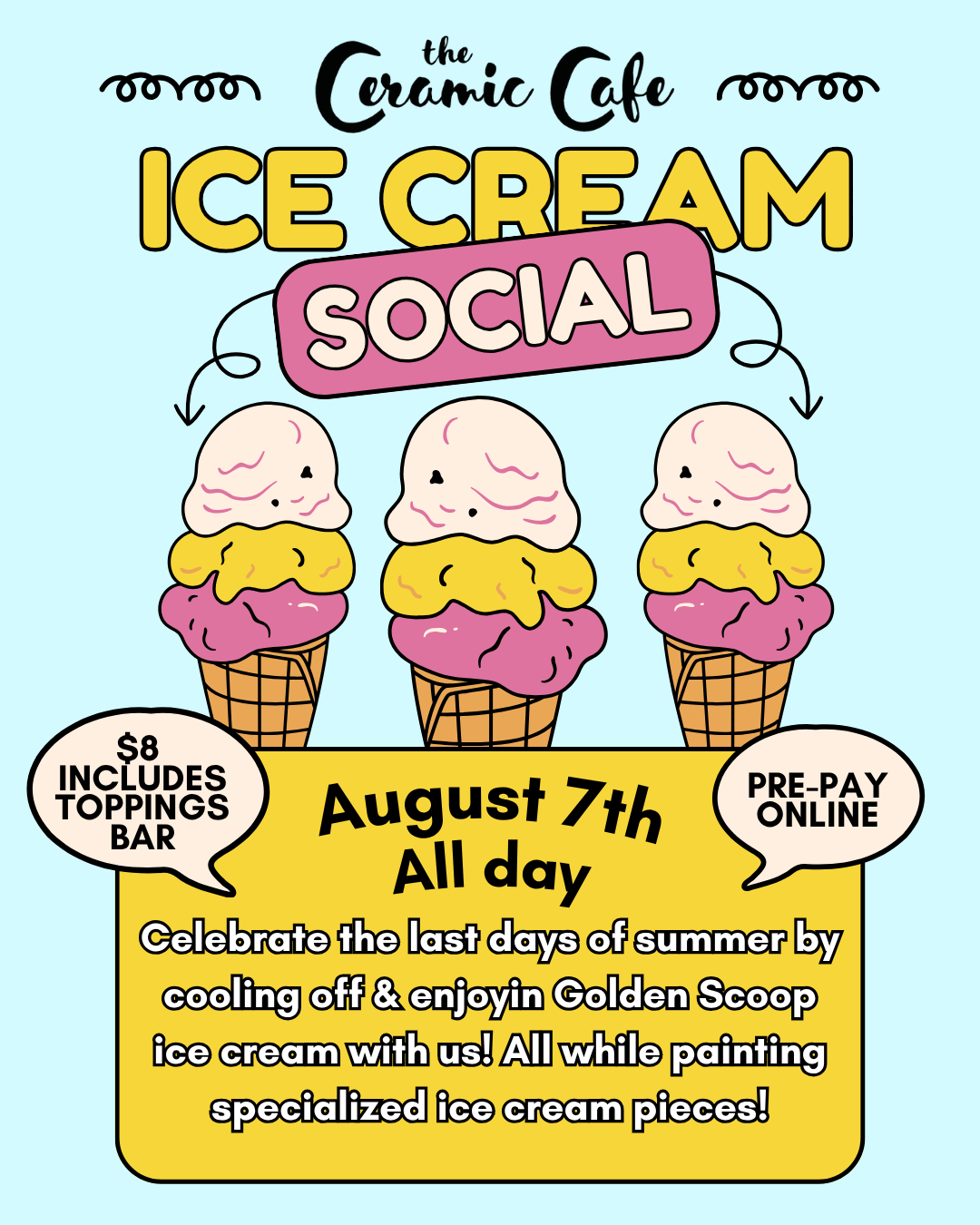 the Ceramic Cafe

ICE CREAM

SOCIAL

$8 INCLUDES TOPPINGS BAR

August 7th
All day

PRE-PAY ONLINE

Celebrate the last days of summer by cooling off & enjoyin Golden Scoop ice cream with us! All while painting specialized ice cream pieces!